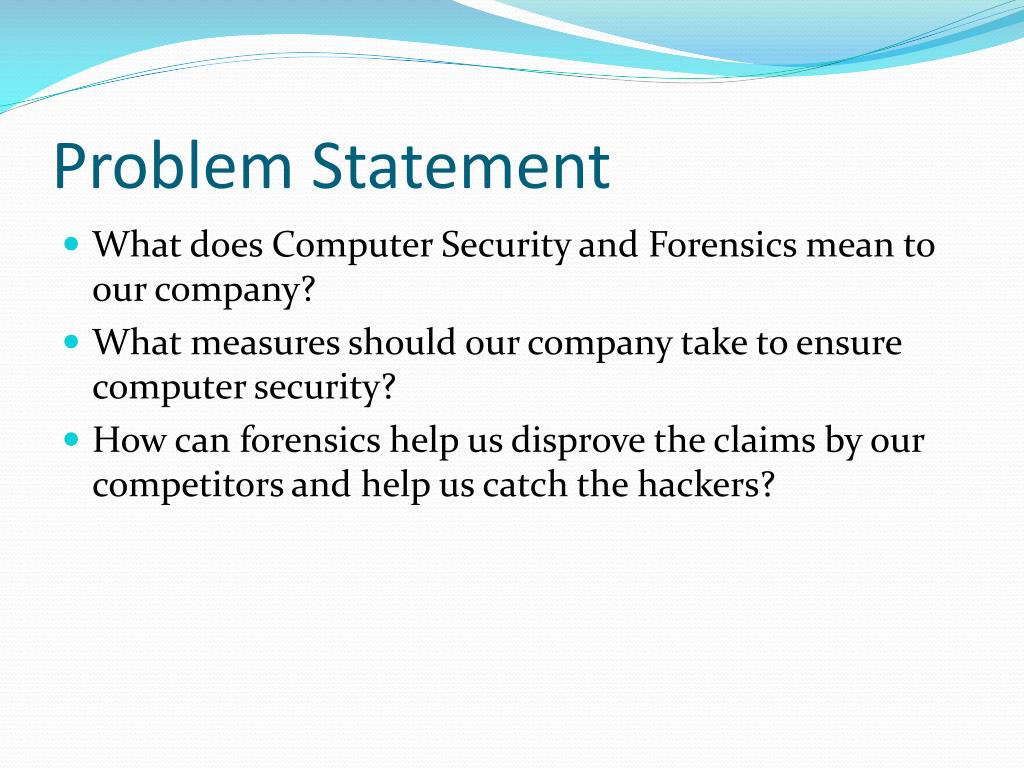 Problem Statement

- What does Computer Security and Forensics mean to our company?
- What measures should our company take to ensure computer security?
- How can forensics help us disprove the claims by our competitors and help us catch the hackers?